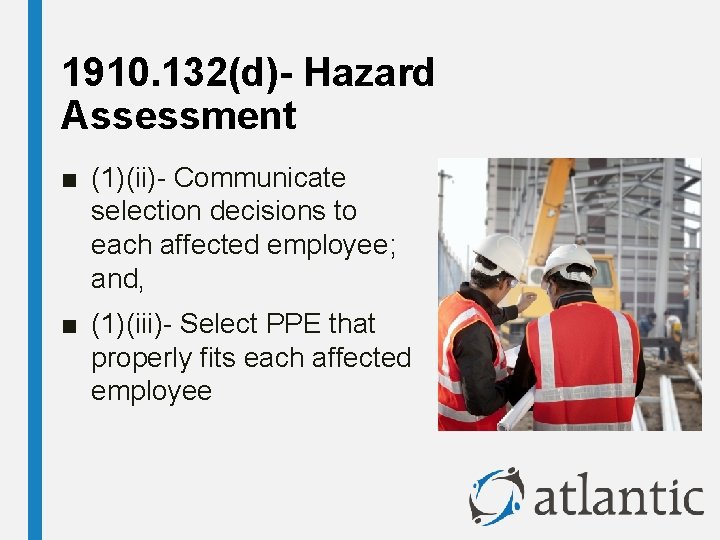 1910.132(d)- Hazard Assessment

■ (1)(ii)- Communicate selection decisions to each affected employee; and,

■ (1)(iii)- Select PPE that properly fits each affected employee

atlantic